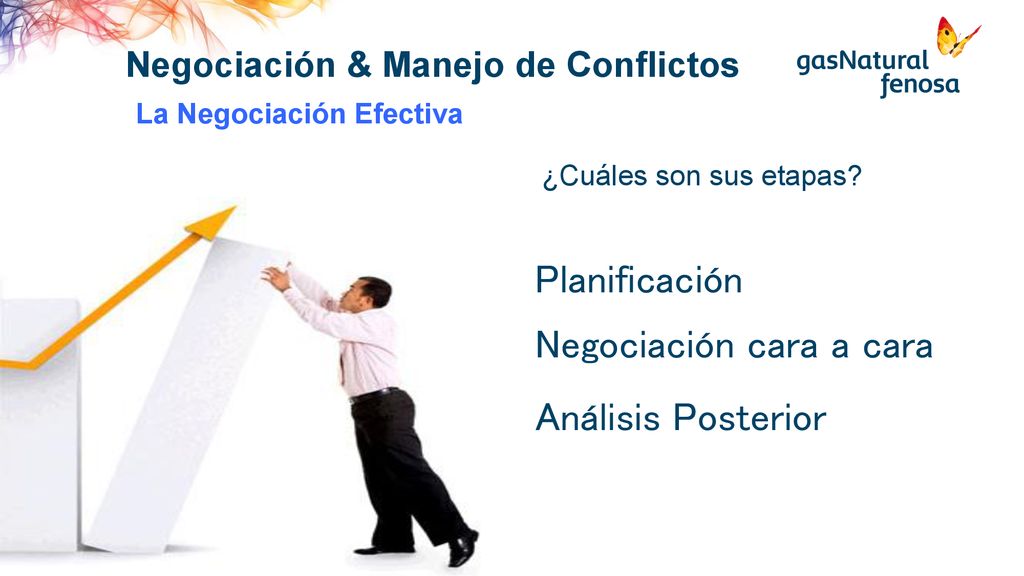 Negociación & Manejo de Conflictos

gasNatural fenosa

La Negociación Efectiva

¿Cuáles son sus etapas?

Planificación

Negociación cara a cara

Análisis Posterior